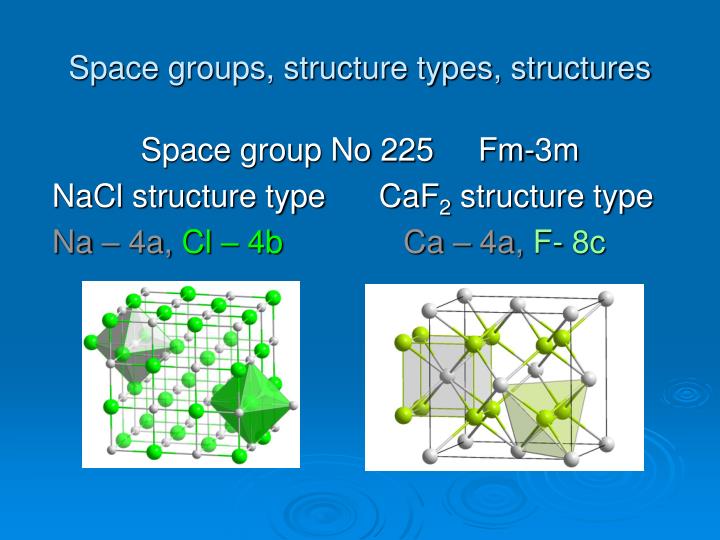 Space groups, structure types, structures

Space group No 225     Fm-3m

NaCl structure type     $CaF_2$ structure type

Na – 4a, Cl – 4b     Ca – 4a, F- 8c